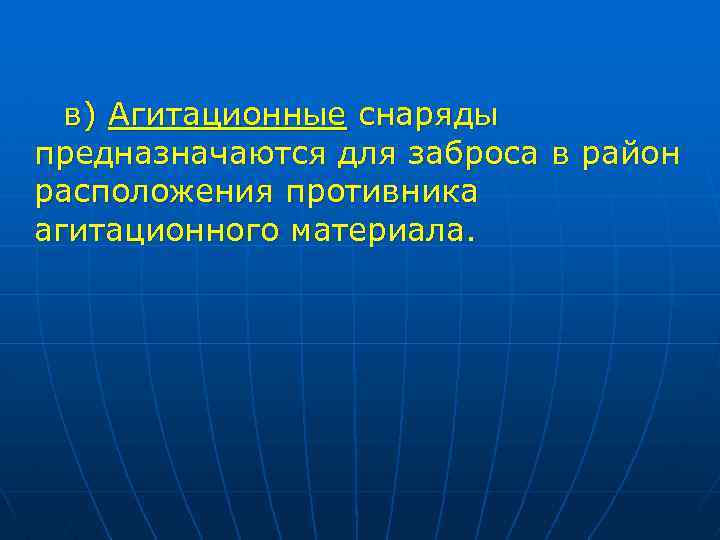 в) Агитационные снаряды предназначаются для заброса в район расположения противника агитационного материала.